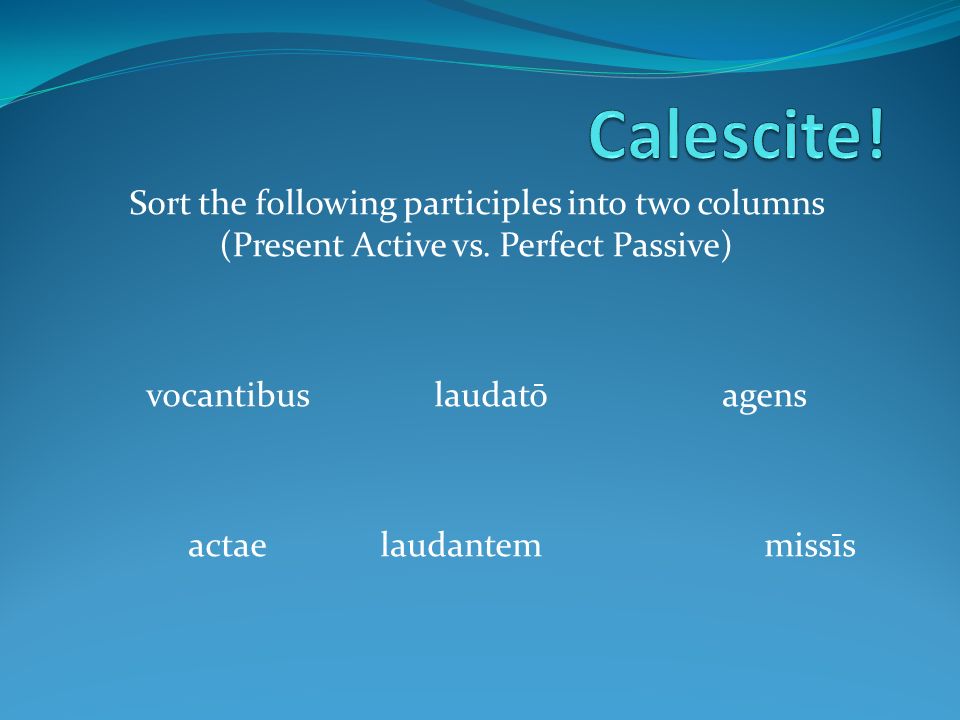 Calescite!

Sort the following participles into two columns (Present Active vs. Perfect Passive)

vocantibus laudatō agens

actae laudantem missīs